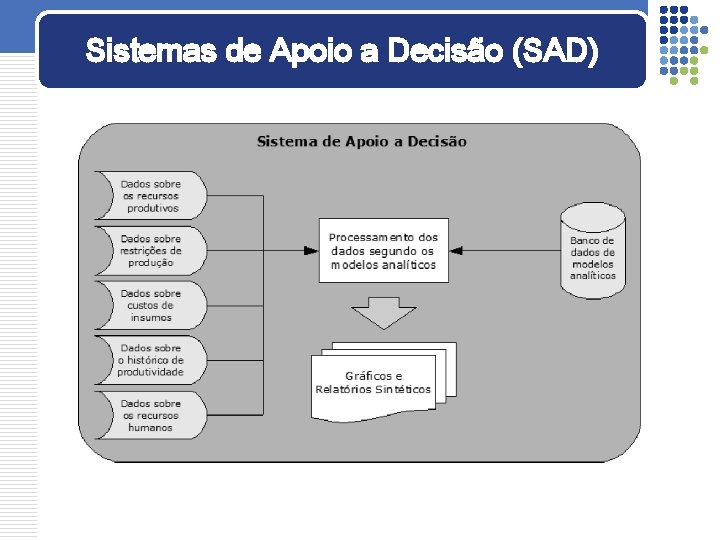 Sistemas de Apoio a Decisão (SAD)

Sistema de Apoio a Decisão

Dados sobre os recursos produtivos

Dados sobre restrições de produção

Dados sobre custos de insumos

Dados sobre o histórico de produtividade

Dados sobre os recursos humanos

Processamento dos dados segundo os modelos analíticos

Banco de dados de modelos analíticos

Gráficos e Relatórios Sintéticos